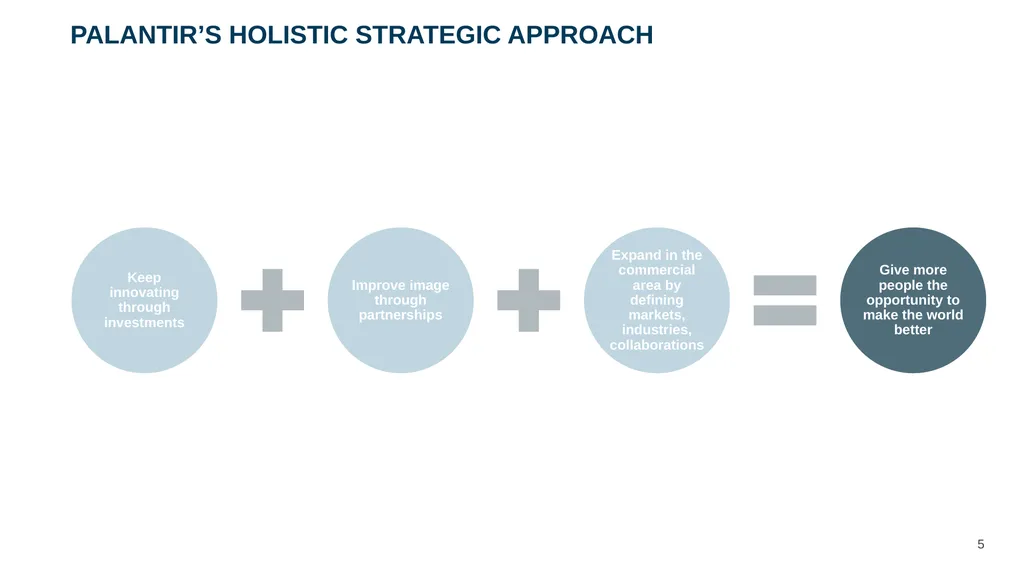 PALANTIR'S HOLISTIC STRATEGIC APPROACH

Keep innovating through investments

Improve image through partnerships

Expand in the commercial area by defining markets, industries, collaborations

Give more people the opportunity to make the world better

5